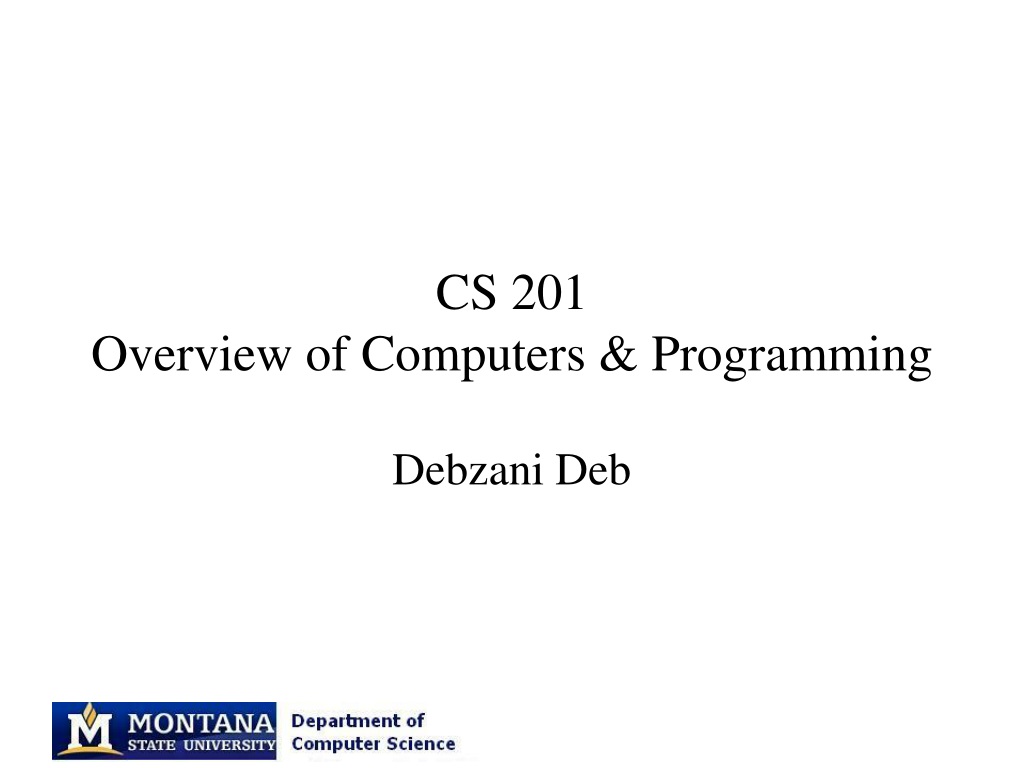 CS 201
Overview of Computers & Programming

Debzani Deb

M MONTANA STATE UNIVERSITY Department of Computer Science